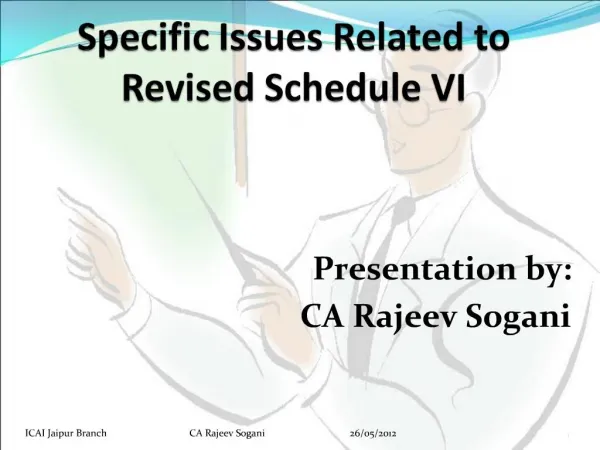 Specific Issues Related to Revised Schedule VI

Presentation by:
CA Rajeev Sogani

ICAI Jaipur Branch CA Rajeev Sogani 26/05/2012